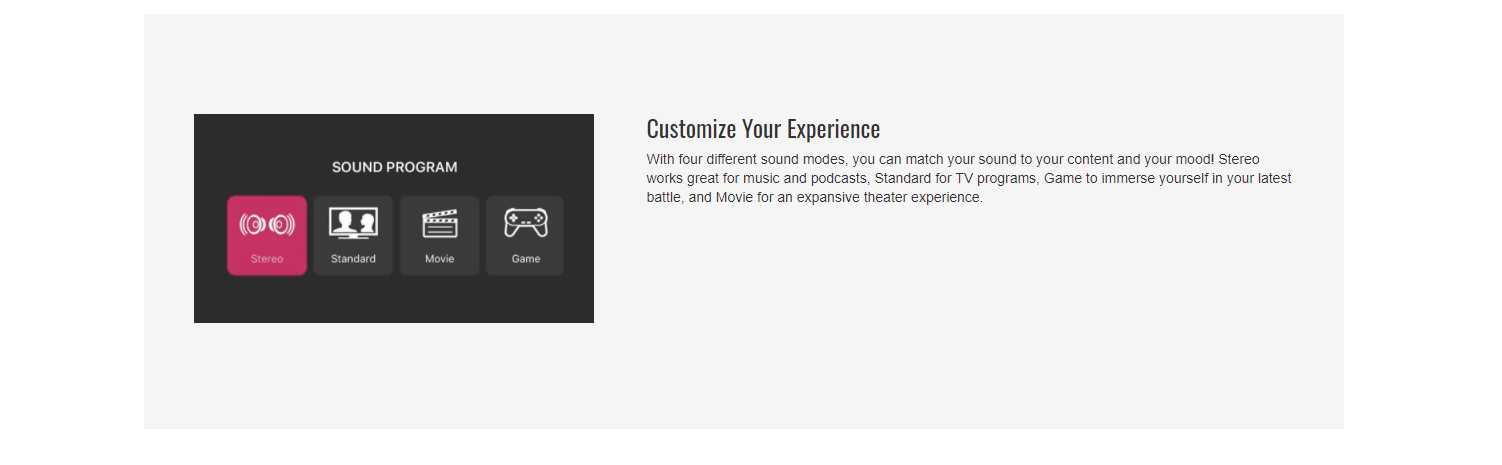 SOUND PROGRAM

Stereo

Standard

Movie

Game

Customize Your Experience

With four different sound modes, you can match your sound to your content and your mood! Stereo works great for music and podcasts, Standard for TV programs, Game to immerse yourself in your latest battle, and Movie for an expansive theater experience.